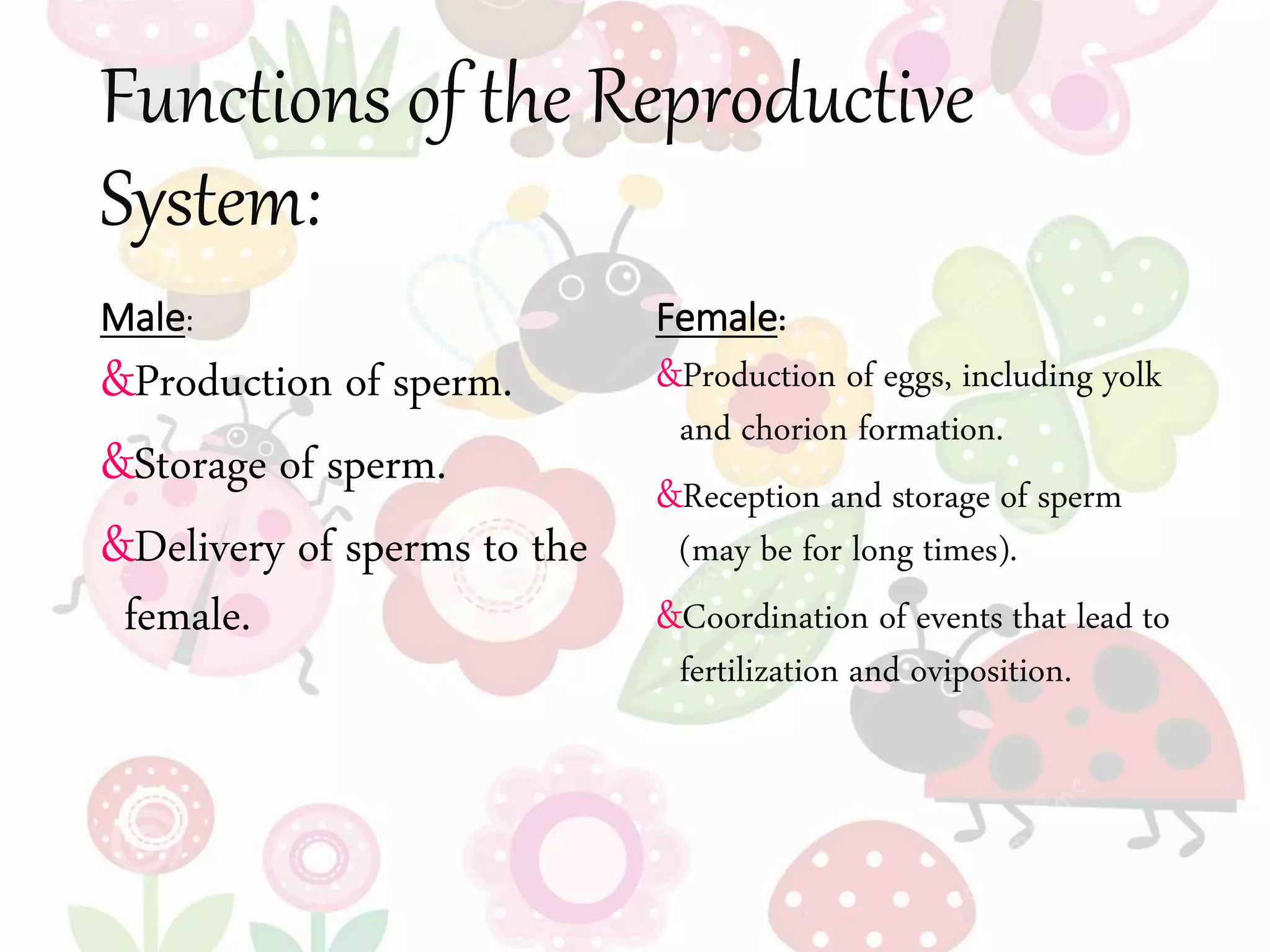 Functions of the Reproductive System:

Male:

&Production of sperm.

&Storage of sperm.

&Delivery of sperms to the female.

Female:

&Production of eggs, including yolk and chorion formation.

&Reception and storage of sperm (may be for long times).

&Coordination of events that lead to fertilization and oviposition.